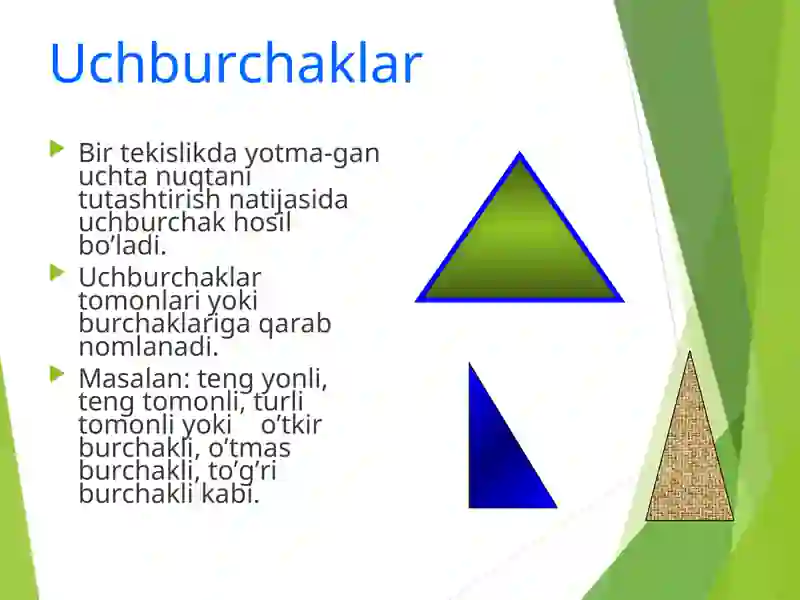 Uchburchaklar

Bir tekislikda yotma-gan uchta nuqtani tutashtirish natijasida uchburchak hosil bo’ladi.

Uchburchaklar tomonlari yoki burchaklariga qarab nomlanadi.

Masalan: teng yonli, teng tomonli, turli tomonli yoki o’tkir burchakli, o’tmas burchakli, to’g’ri burchakli kabi.